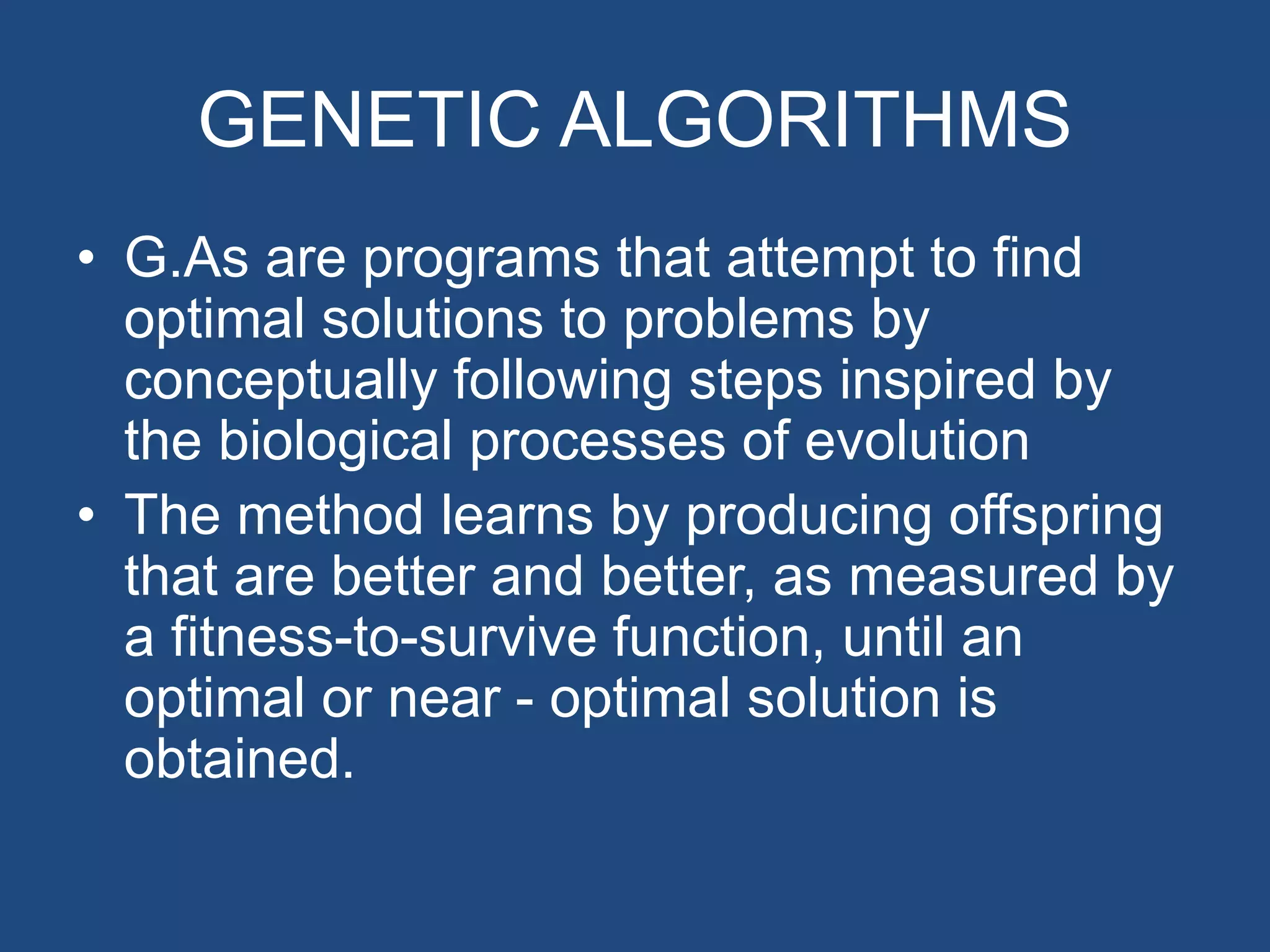 GENETIC ALGORITHMS

• G.As are programs that attempt to find optimal solutions to problems by conceptually following steps inspired by the biological processes of evolution
• The method learns by producing offspring that are better and better, as measured by a fitness-to-survive function, until an optimal or near - optimal solution is obtained.